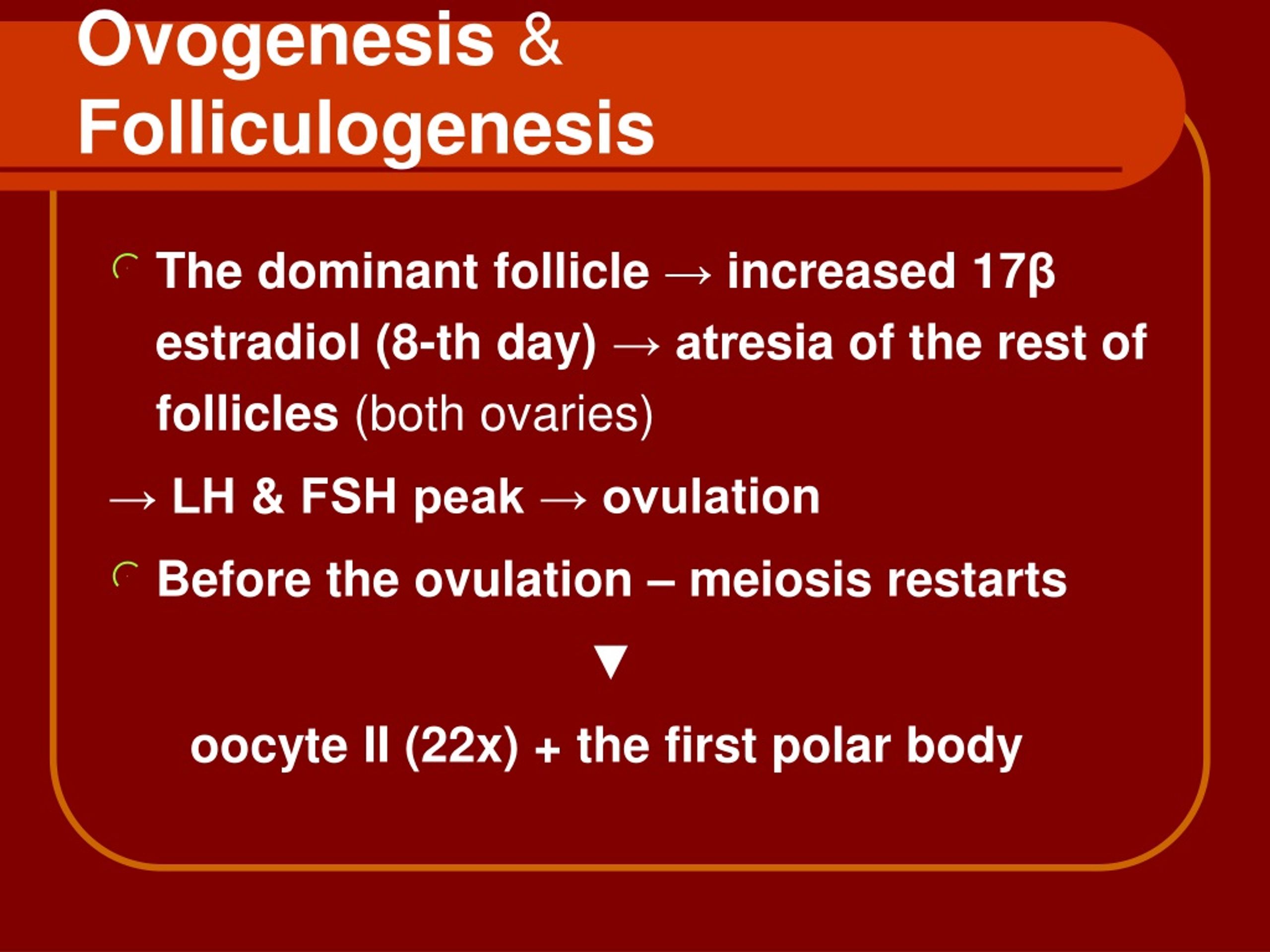 Ovogenesis & Folliculogenesis

The dominant follicle → increased 17β estradiol (8-th day) → atresia of the rest of follicles (both ovaries)

→ LH & FSH peak → ovulation

Before the ovulation – meiosis restarts

▼

oocyte II (22x) + the first polar body